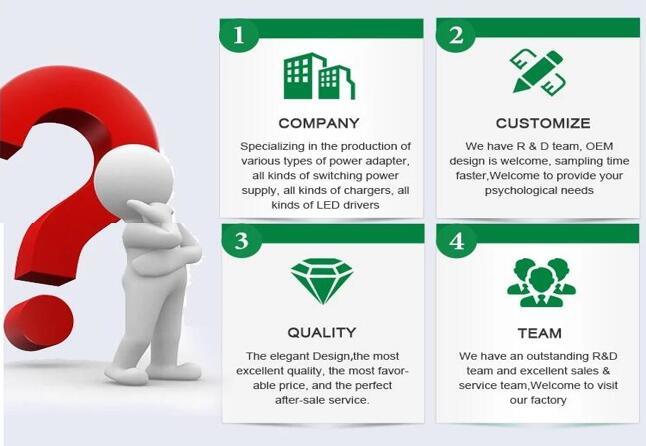 1

COMPANY

Specializing in the production of various types of power adapter, all kinds of switching power supply, all kinds of chargers, all kinds of LED drivers

2

CUSTOMIZE

We have R & D team, OEM design is welcome, sampling time faster,Welcome to provide your psychological needs

3

QUALITY

The elegant Design,the most excellent quality, the most favorable price, and the perfect after-sale service.

4

TEAM

We have an outstanding R&D team and excellent sales & service team,Welcome to visit our factory